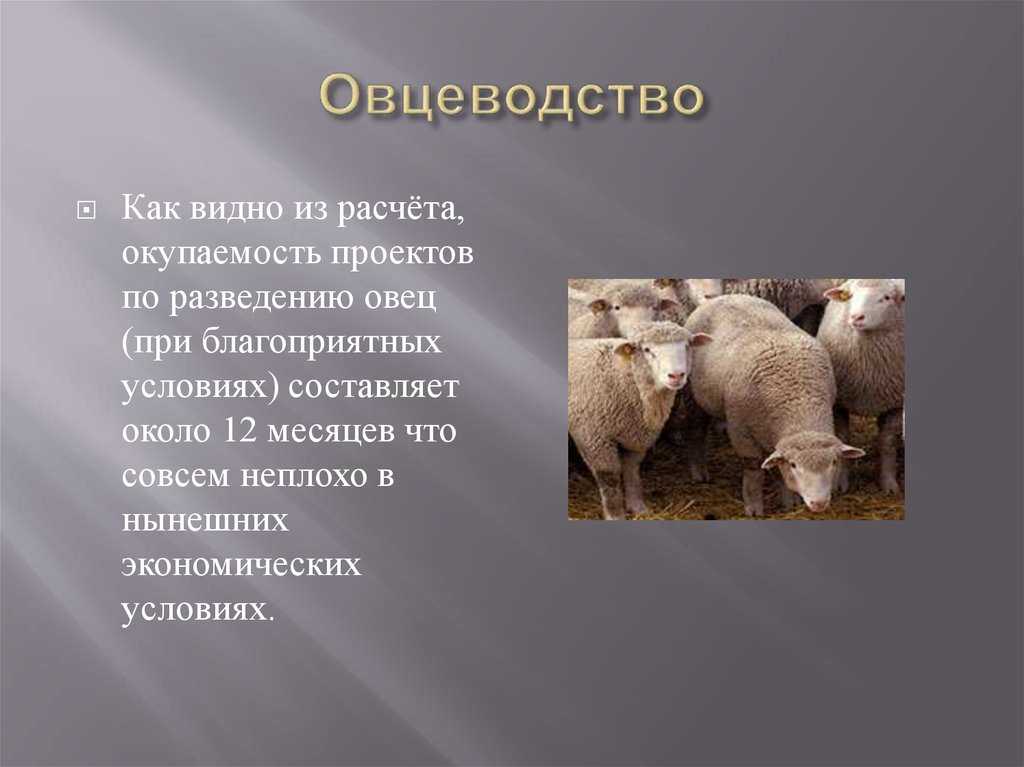 Овцеводство

Как видно из расчёта, окупаемость проектов по разведению овец (при благоприятных условиях) составляет около 12 месяцев что совсем неплохо в нынешних экономических условиях.